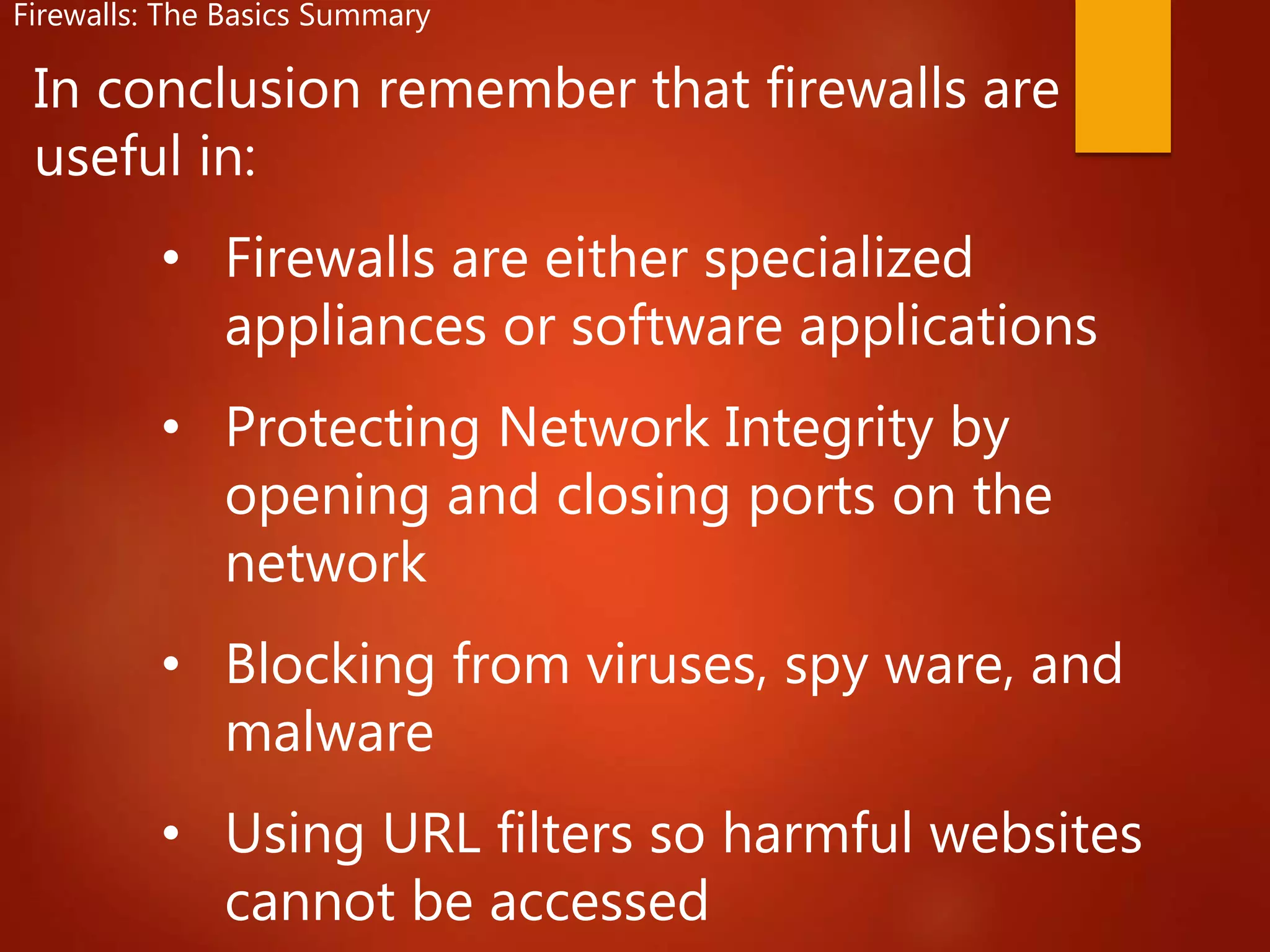 Firewalls: The Basics Summary

In conclusion remember that firewalls are useful in:

• Firewalls are either specialized appliances or software applications

• Protecting Network Integrity by opening and closing ports on the network

• Blocking from viruses, spy ware, and malware

• Using URL filters so harmful websites cannot be accessed